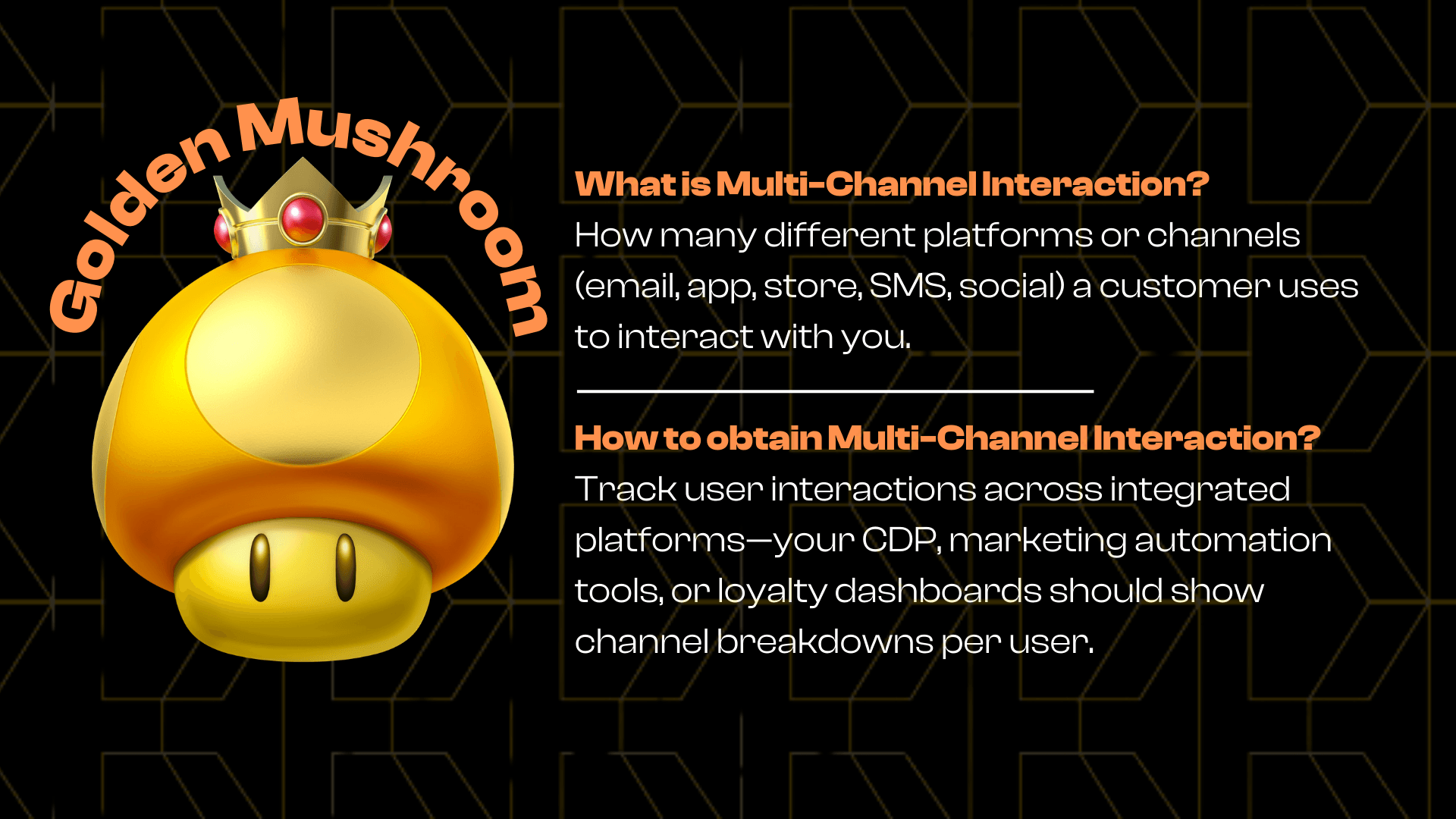 Golden Mushroom

What is Multi-Channel Interaction?

How many different platforms or channels (email, app, store, SMS, social) a customer uses to interact with you.

How to obtain Multi-Channel Interaction?

Track user interactions across integrated platforms—your CDP, marketing automation tools, or loyalty dashboards should show channel breakdowns per user.